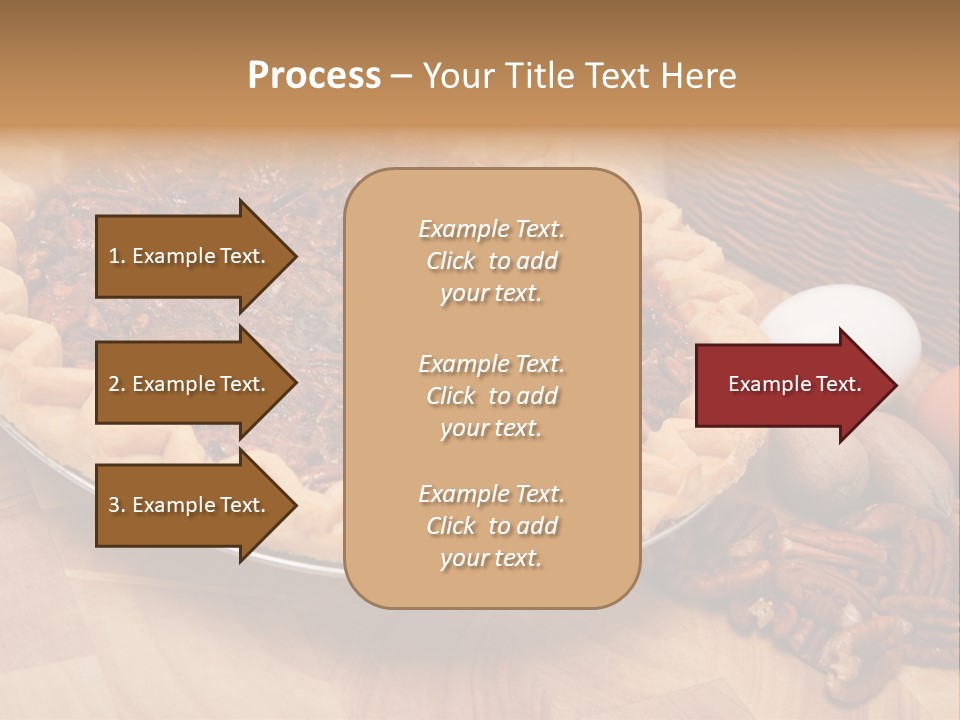 Process – Your Title Text Here

1. Example Text.

2. Example Text.

3. Example Text.

Example Text. Click to add your text.

Example Text. Click to add your text.

Example Text. Click to add your text.

Example Text.